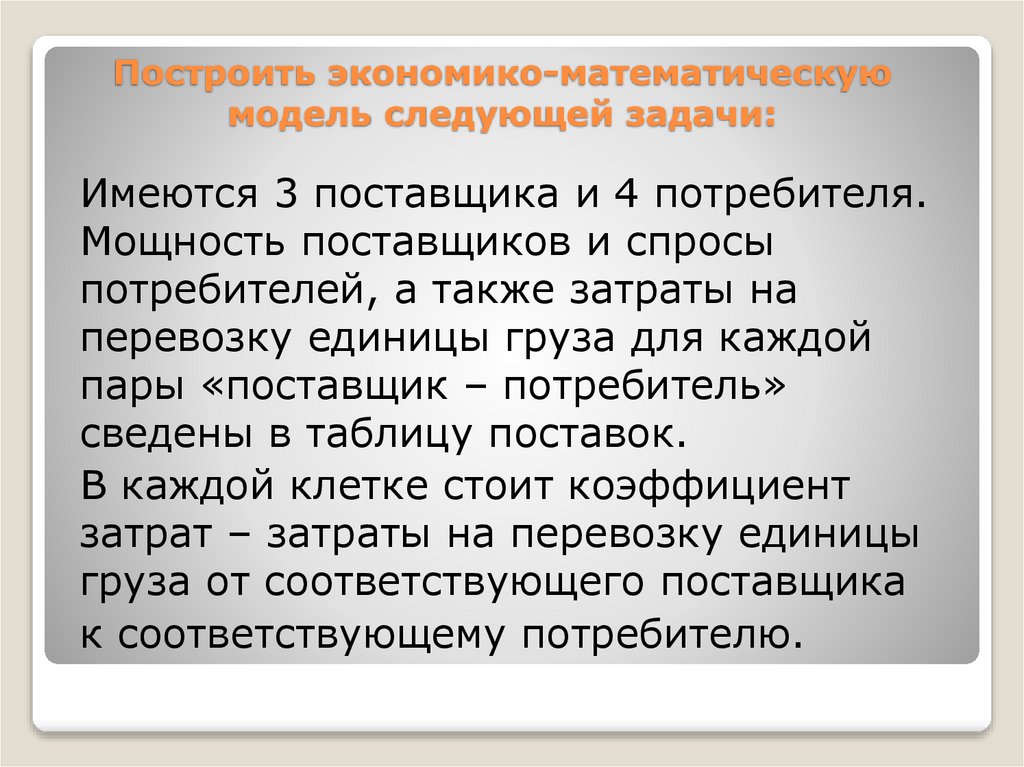 Построить экономико-математическую модель следующей задачи:

Имеются 3 поставщика и 4 потребителя. Мощность поставщиков и спросы потребителей, а также затраты на перевозку единицы груза для каждой пары «поставщик – потребитель» сведены в таблицу поставок.

В каждой клетке стоит коэффициент затрат – затраты на перевозку единицы груза от соответствующего поставщика к соответствующему потребителю.